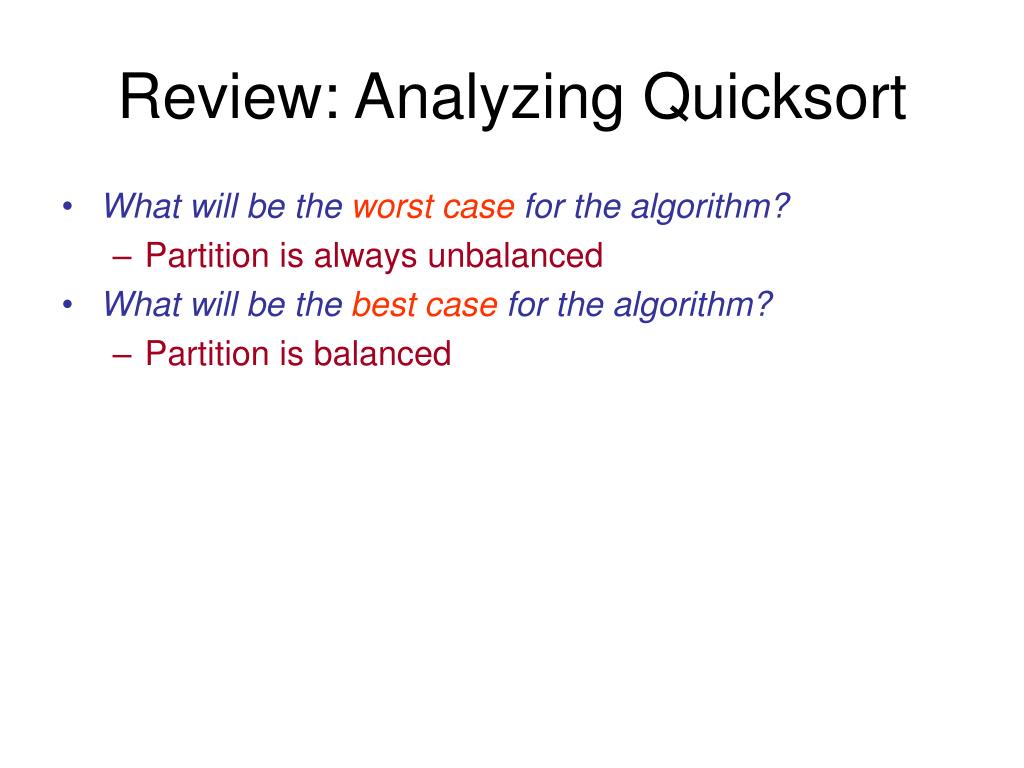 Review: Analyzing Quicksort

• What will be the worst case for the algorithm?
– Partition is always unbalanced
• What will be the best case for the algorithm?
– Partition is balanced